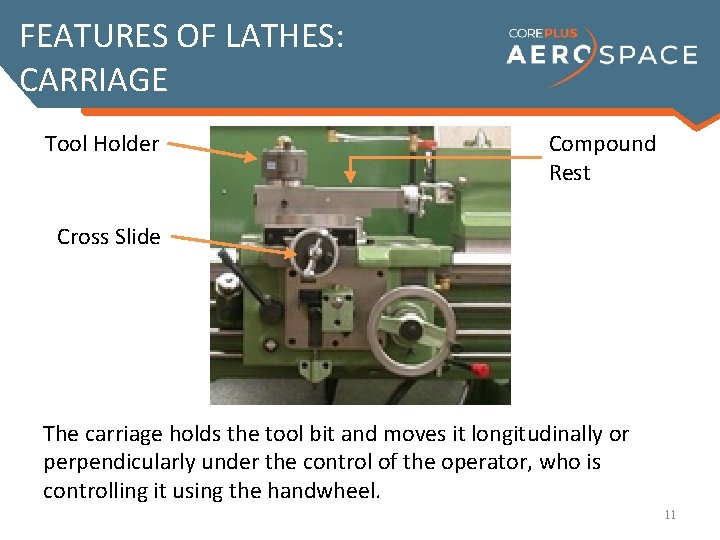 FEATURES OF LATHES: CARRIAGE

COREPLUS AEROSPACE

Tool Holder

Compound Rest

Cross Slide

The carriage holds the tool bit and moves it longitudinally or perpendicularly under the control of the operator, who is controlling it using the handwheel.

11